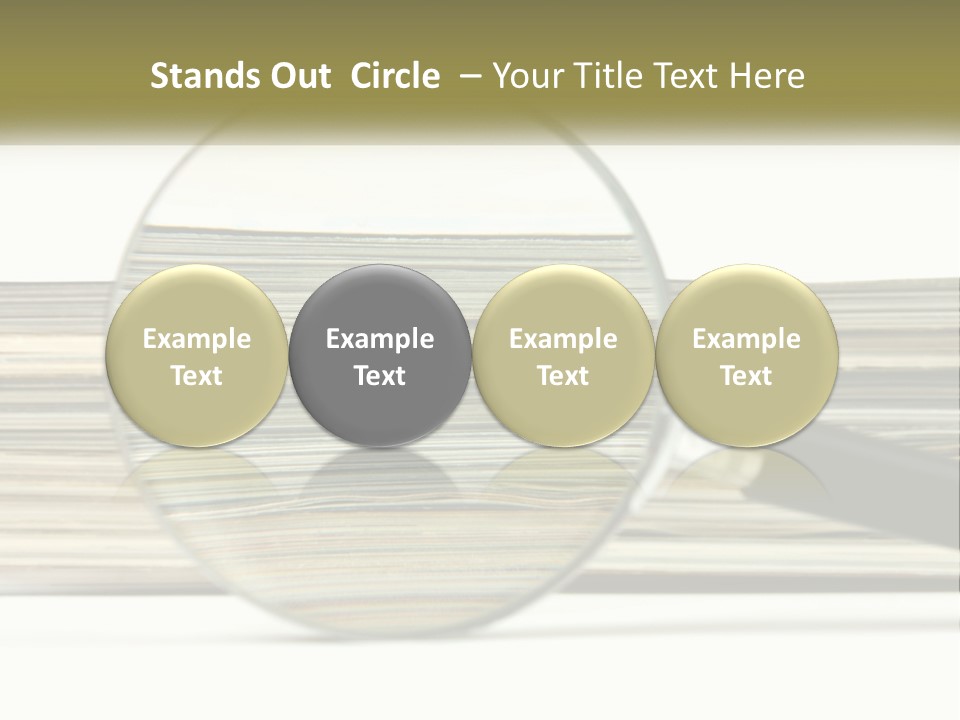 Stands Out  Circle  – Your Title Text Here

Example Text

Example Text

Example Text

Example Text